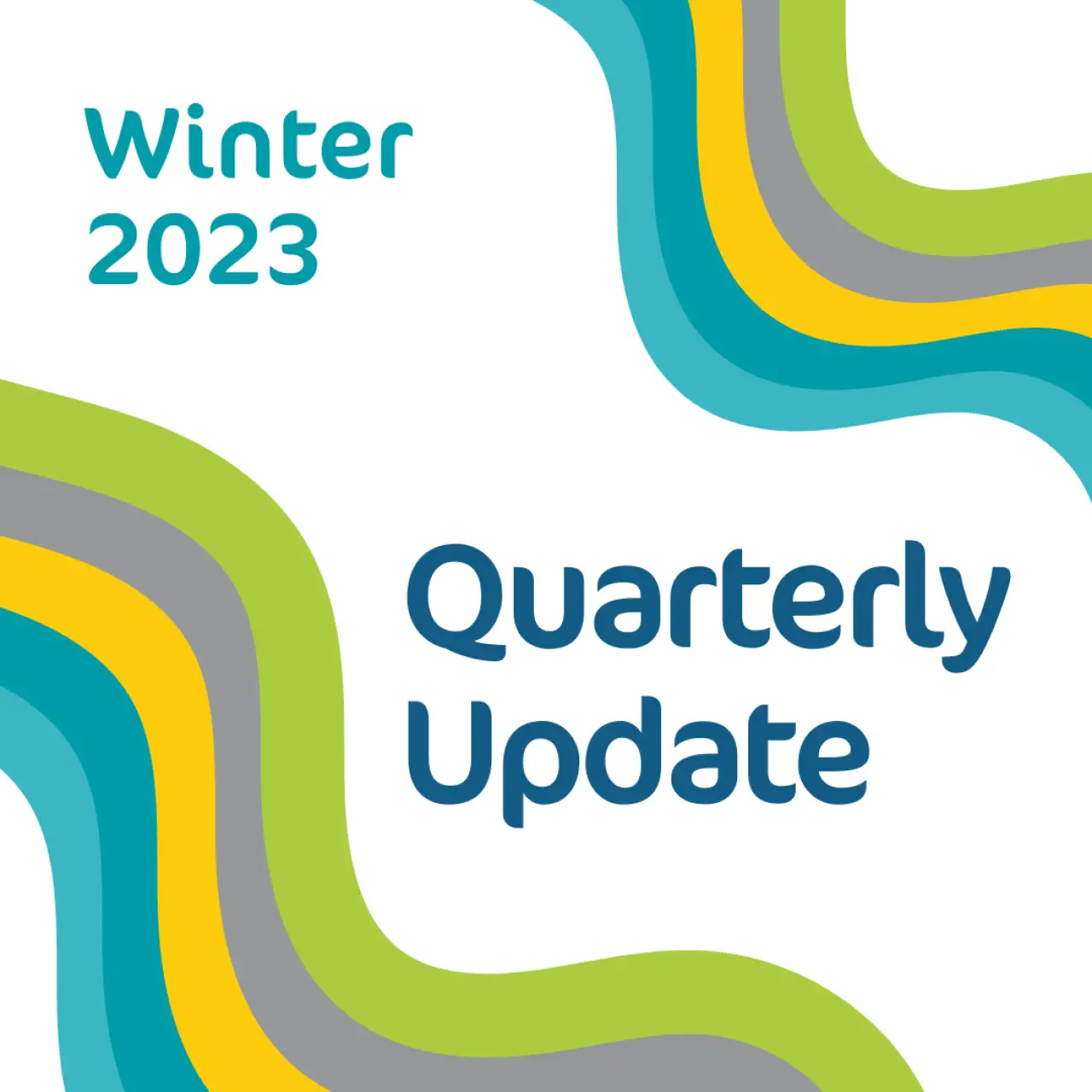 Winter
2023

Quarterly
Update